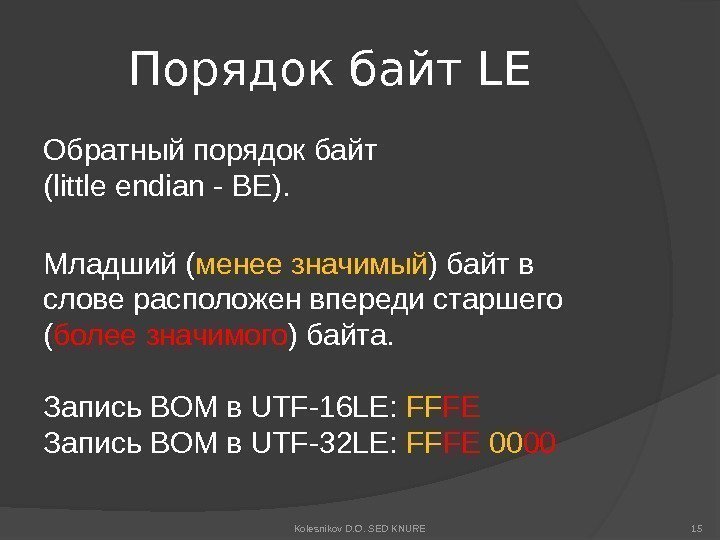 Порядок байт LE

Обратный порядок байт (little endian - BE).

Младший (менее значимый) байт в слове расположен впереди старшего (более значимого) байта.

Запись BOM в UTF-16LE: FFFE
Запись BOM в UTF-32LE: FFFE 0000

Kolesnikov D.O. SED KNURE

15